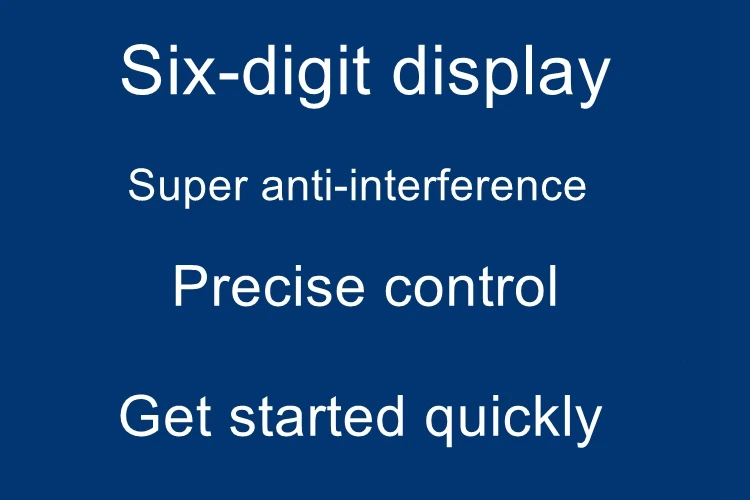 Six-digit display

Super anti-interference

Precise control

Get started quickly